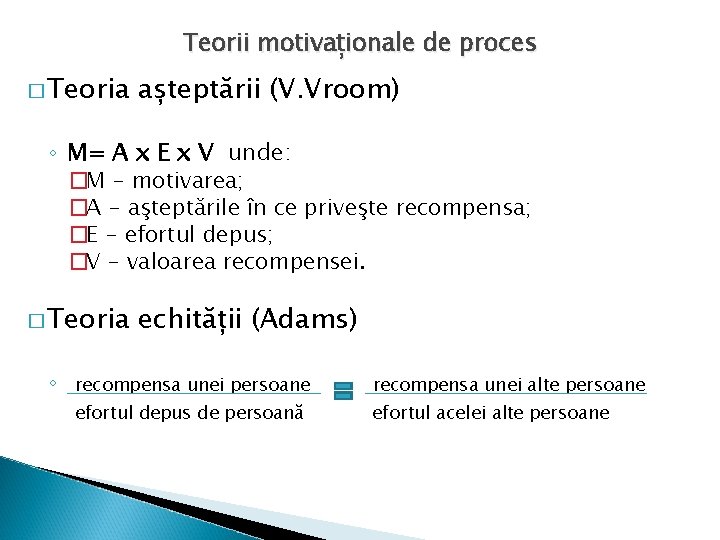 Teorii motivaționale de proces

□ Teoria așteptării (V.Vroom)

◦ M= A x E x V unde:
□M – motivarea;
□A – aşteptările în ce priveşte recompensa;
□E – efortul depus;
□V – valoarea recompensei.

□ Teoria echității (Adams)

◦ $\frac{\text{recompensa unei persoane}}{\text{efortul depus de persoană}} = \frac{\text{recompensa unei alte persoane}}{\text{efortul acelei alte persoane}}$